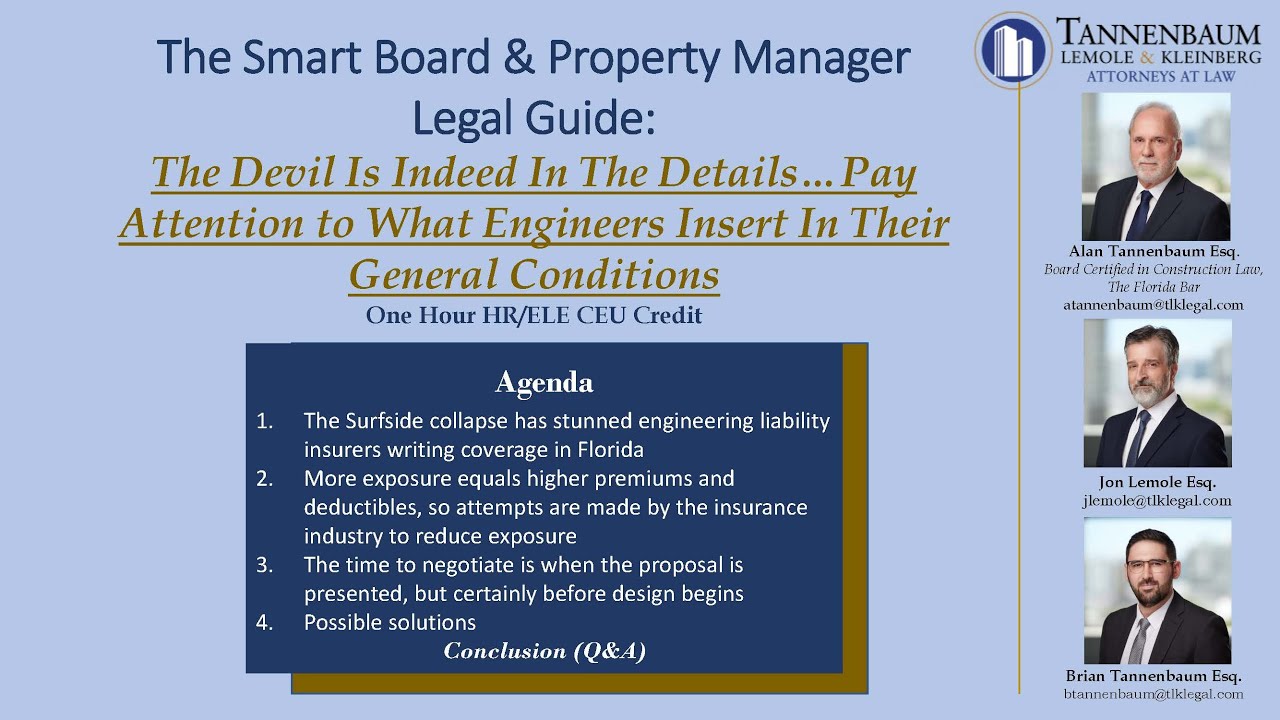 The Smart Board & Property Manager Legal Guide:

The Devil Is Indeed In The Details…Pay Attention to What Engineers Insert In Their General Conditions

One Hour HR/ELE CEU Credit

Agenda

1. The Surfside collapse has stunned engineering liability insurers writing coverage in Florida
2. More exposure equals higher premiums and deductibles, so attempts are made by the insurance industry to reduce exposure
3. The time to negotiate is when the proposal is presented, but certainly before design begins
4. Possible solutions

Conclusion (Q&A)

TANNENBAUM LEMOLE & KLEINBERG ATTORNEYS AT LAW

Alan Tannenbaum Esq.
Board Certified in Construction Law, The Florida Bar
atannenbaum@tlklegal.com

Jon Lemole Esq.
jlemole@tlklegal.com

Brian Tannenbaum Esq.
btannenbaum@tlklegal.com